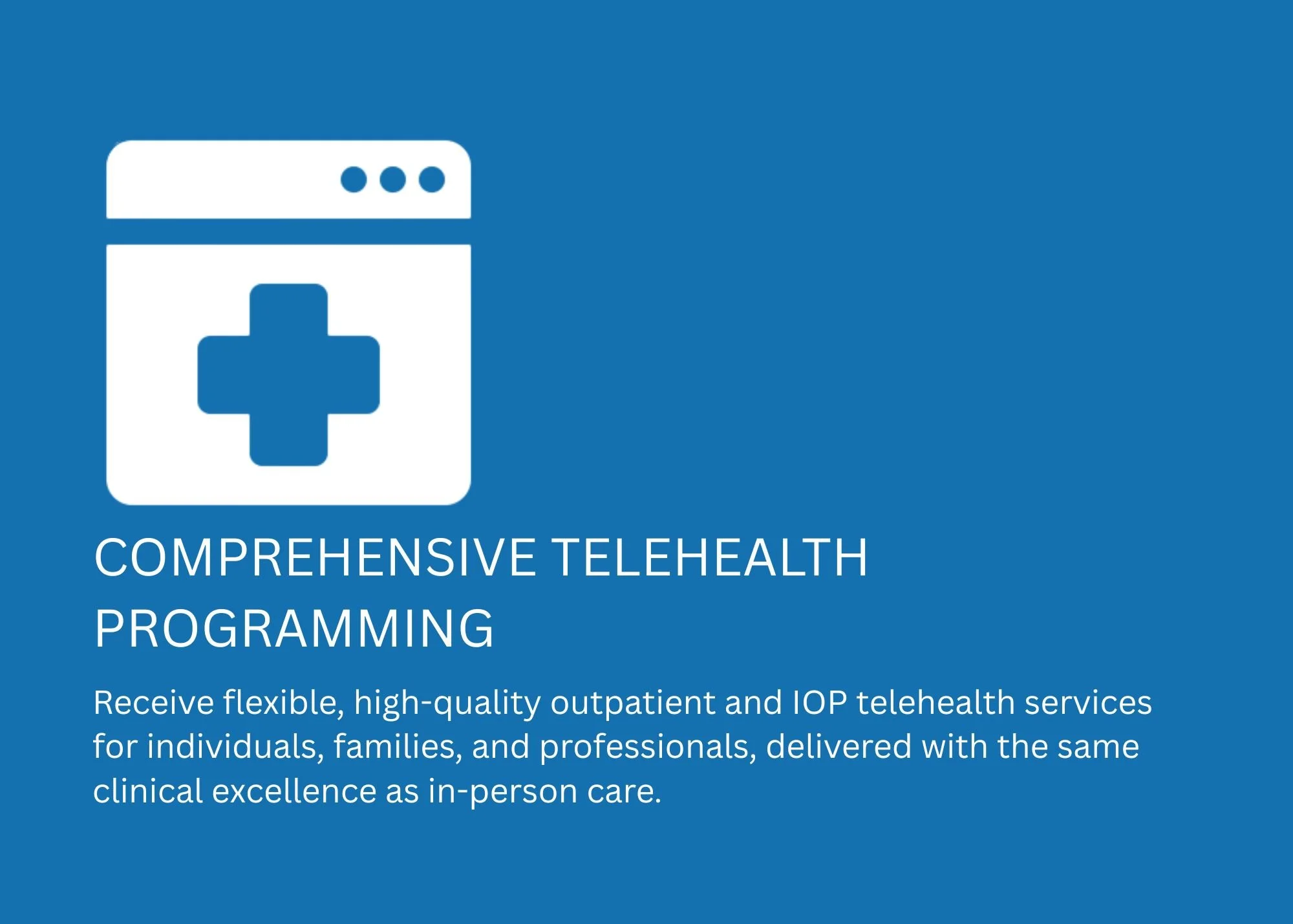 COMPREHENSIVE TELEHEALTH PROGRAMMING

Receive flexible, high-quality outpatient and IOP telehealth services for individuals, families, and professionals, delivered with the same clinical excellence as in-person care.